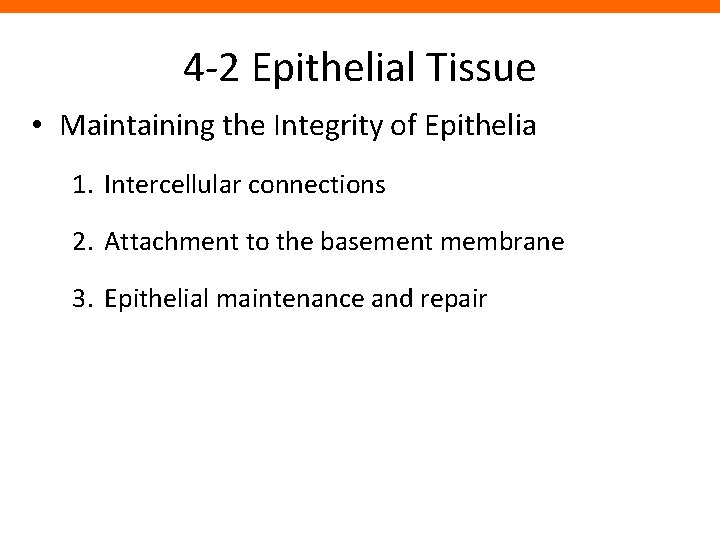 4-2 Epithelial Tissue

• Maintaining the Integrity of Epithelia

1. Intercellular connections

2. Attachment to the basement membrane

3. Epithelial maintenance and repair